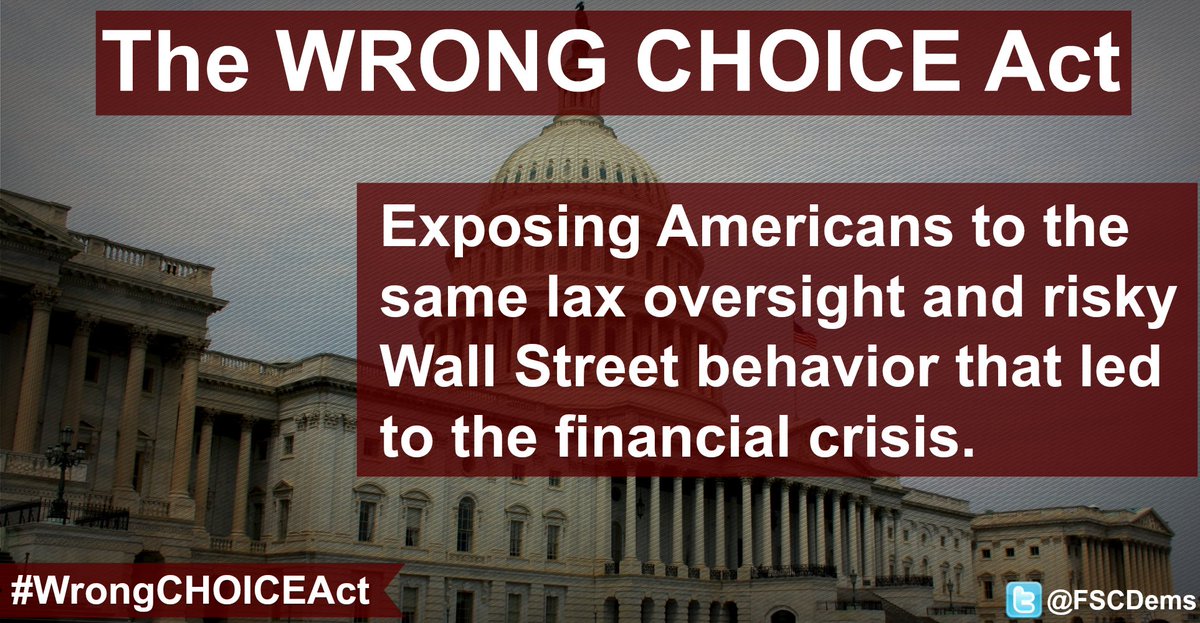 The WRONG CHOICE Act

Exposing Americans to the same lax oversight and risky Wall Street behavior that led to the financial crisis.

#WrongCHOICEAct

@FSCDems